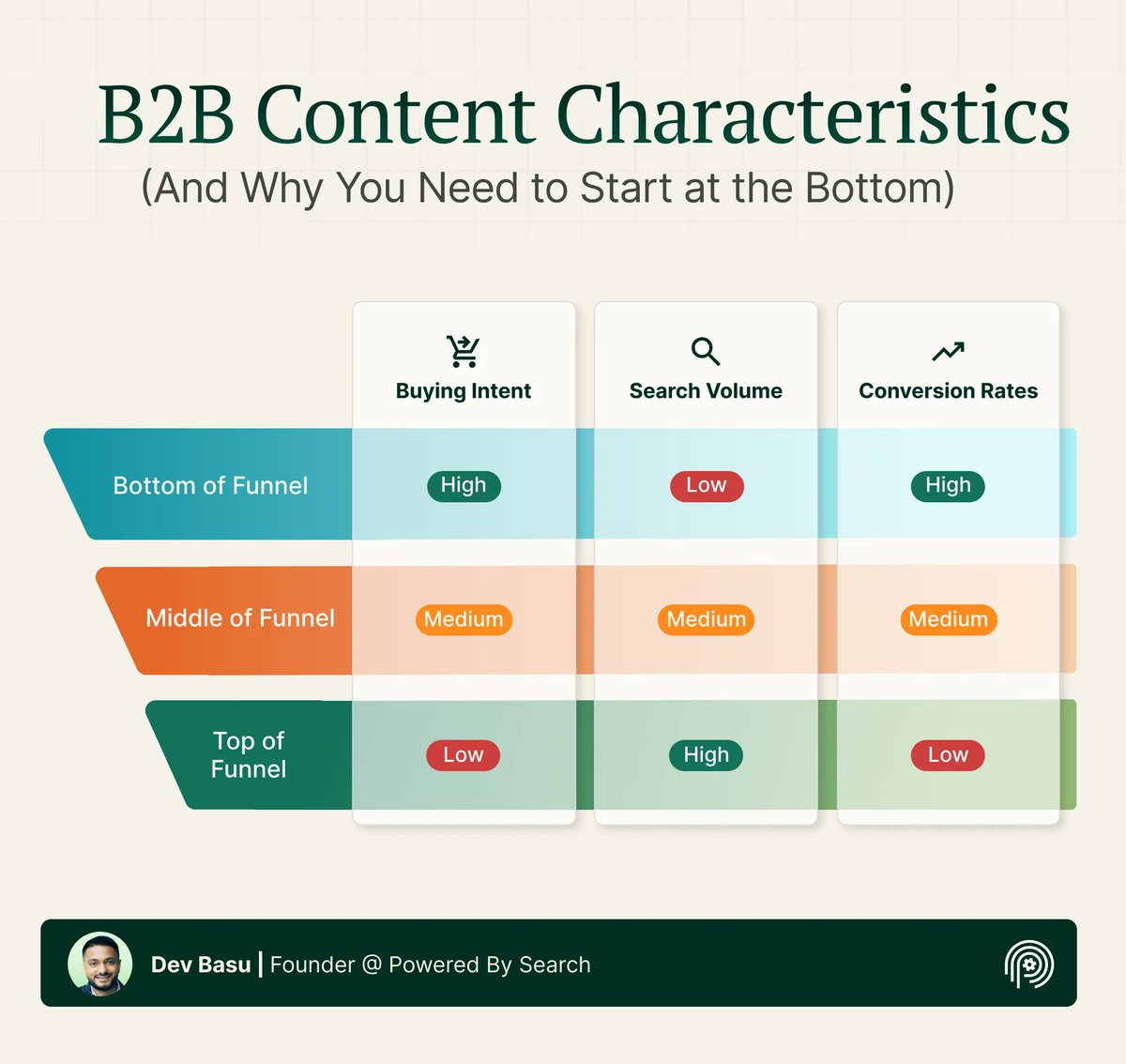 B2B Content Characteristics
(And Why You Need to Start at the Bottom)

| | Buying Intent | Search Volume | Conversion Rates |
|---|---|---|---|
| Bottom of Funnel | High | Low | High |
| Middle of Funnel | Medium | Medium | Medium |
| Top of Funnel | Low | High | Low |

Dev Basu | Founder @ Powered By Search